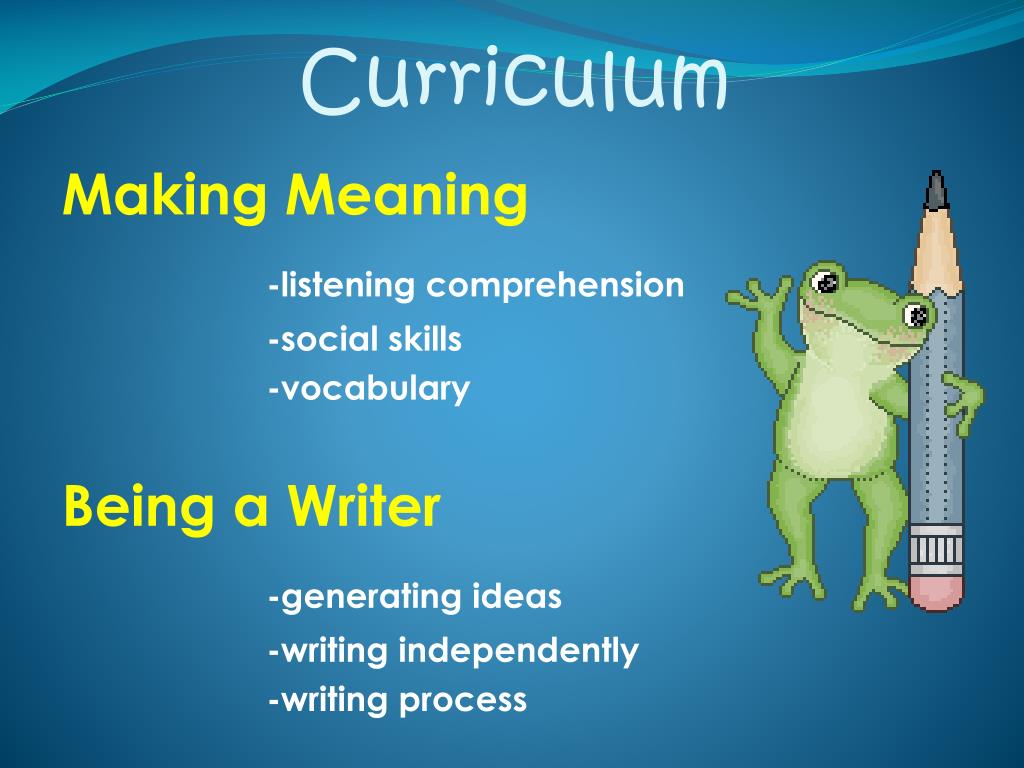 Curriculum

Making Meaning

-listening comprehension
-social skills
-vocabulary

Being a Writer

-generating ideas
-writing independently
-writing process